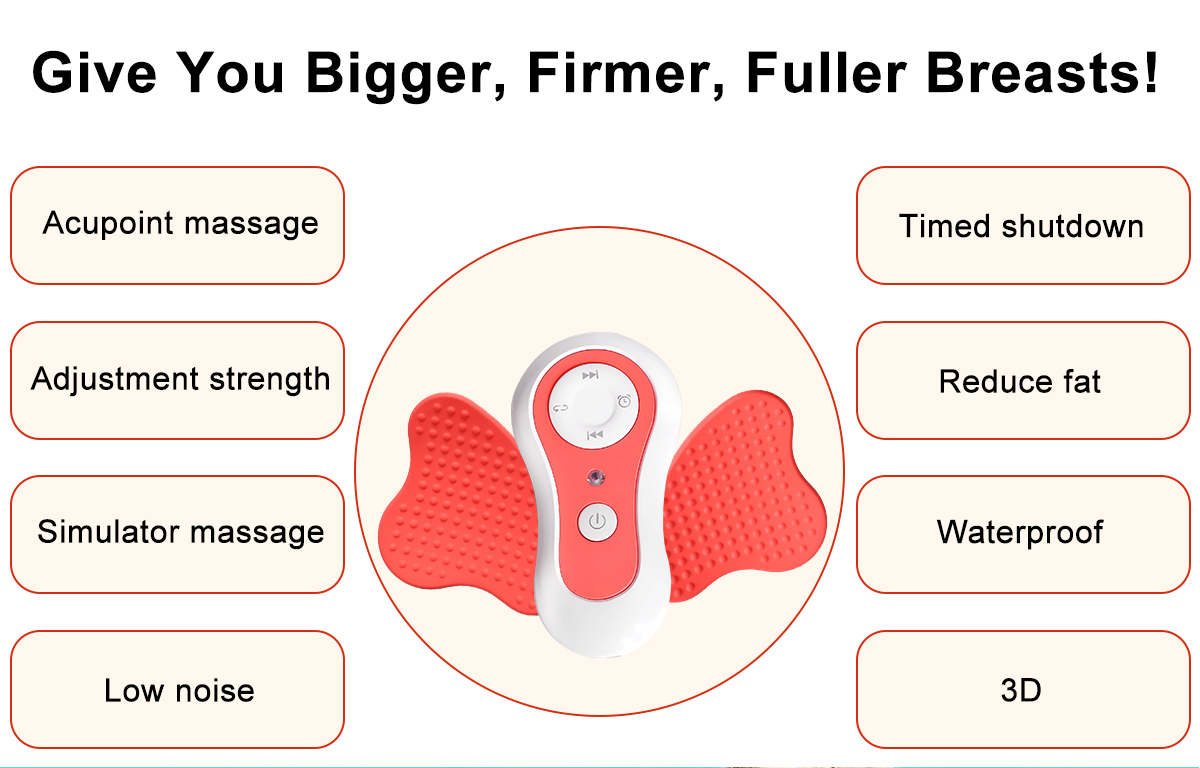 Give You Bigger, Firmer, Fuller Breasts!

Acupoint massage

Adjustment strength

Simulator massage

Low noise

Timed shutdown

Reduce fat

Waterproof

3D